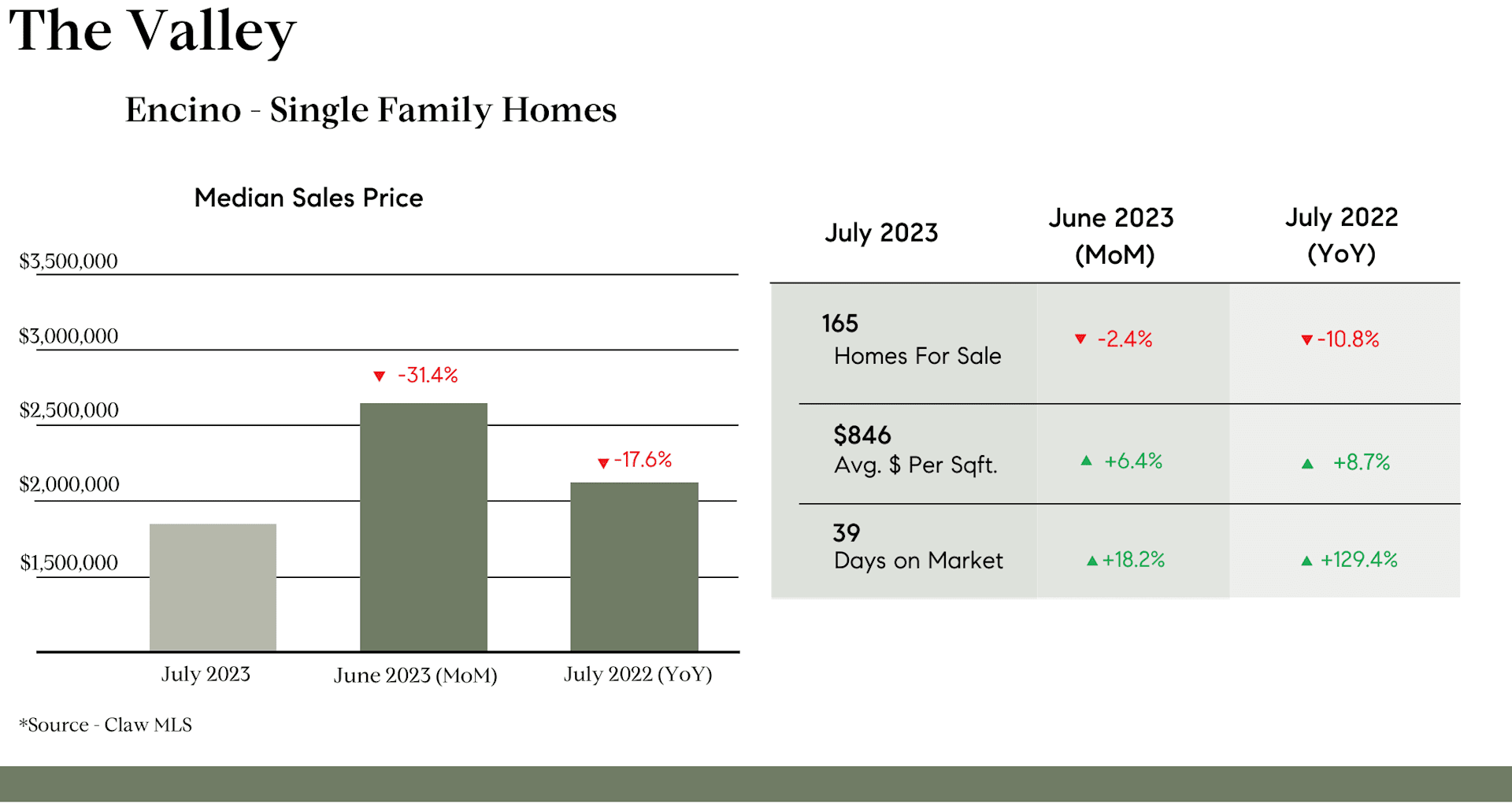 The Valley

Encino - Single Family Homes

Median Sales Price

$3,500,000
$3,000,000
$2,500,000
$2,000,000
$1,500,000

▼ -31.4%
▼ -17.6%

July 2023
June 2023 (MoM)
July 2022 (YoY)

*Source - Claw MLS

| July 2023 | June 2023 (MoM) | July 2022 (YoY) |
|---|---|---|
| 165 Homes For Sale | ▼ -2.4% | ▼ -10.8% |
| $846 Avg. $ Per Sqft. | ▲ +6.4% | ▲ +8.7% |
| 39 Days on Market | ▲ +18.2% | ▲ +129.4% |